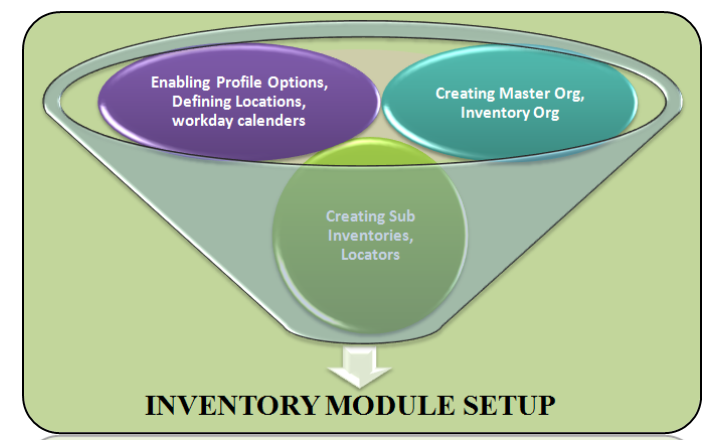 Enabling Profile Options, Defining Locations, workday calenders

Creating Master Org, Inventory Org

Creating Sub Inventories, Locators

INVENTORY MODULE SETUP